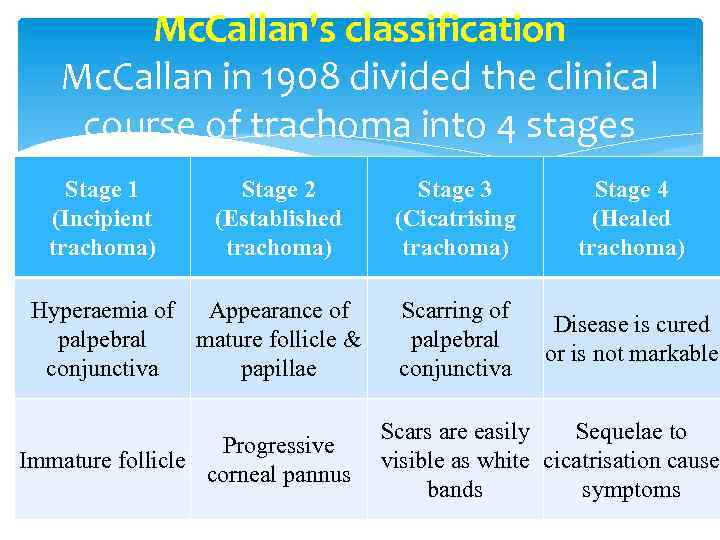 McCallan's classification
McCallan in 1908 divided the clinical course of trachoma into 4 stages

| Stage 1 (Incipient trachoma) | Stage 2 (Established trachoma) | Stage 3 (Cicatrising trachoma) | Stage 4 (Healed trachoma) |
|---|---|---|---|
| Hyperaemia of palpebral conjunctiva | Appearance of mature follicle & papillae | Scarring of palpebral conjunctiva | Disease is cured or is not markable |
| Immature follicle | Progressive corneal pannus | Scars are easily visible as white bands | Sequelae to cicatrisation cause symptoms |